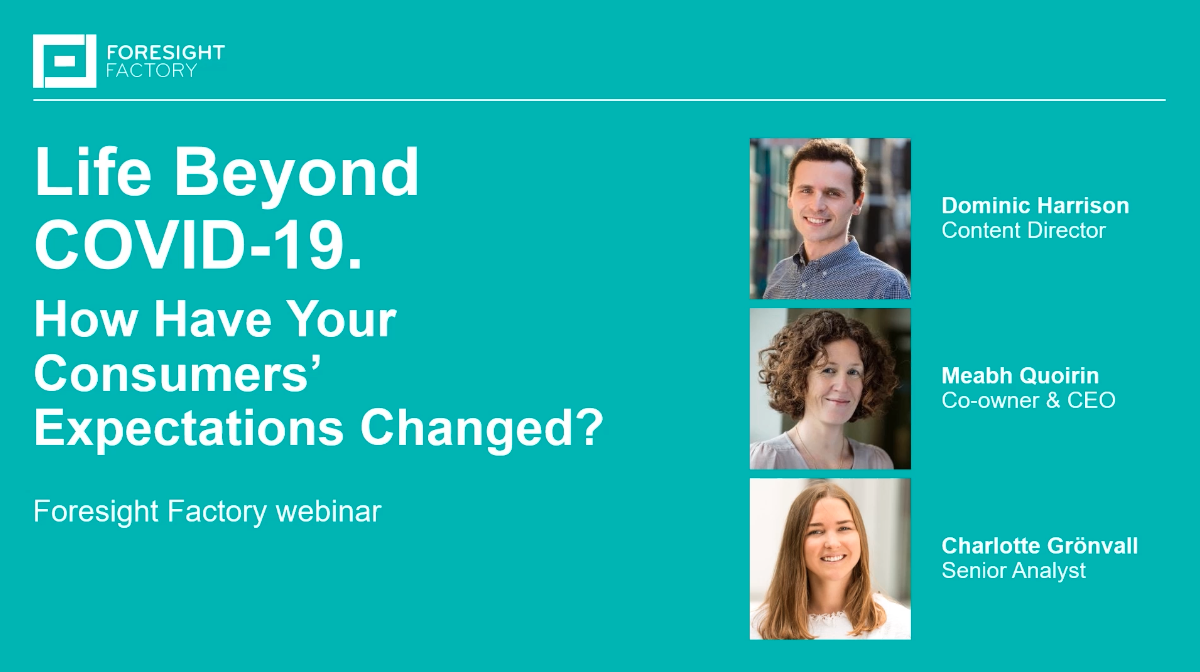 FORESIGHT
FACTORY

Life Beyond COVID-19.

How Have Your Consumers' Expectations Changed?

Foresight Factory webinar

Dominic Harrison
Content Director

Meabh Quoirin
Co-owner & CEO

Charlotte Grönvall
Senior Analyst